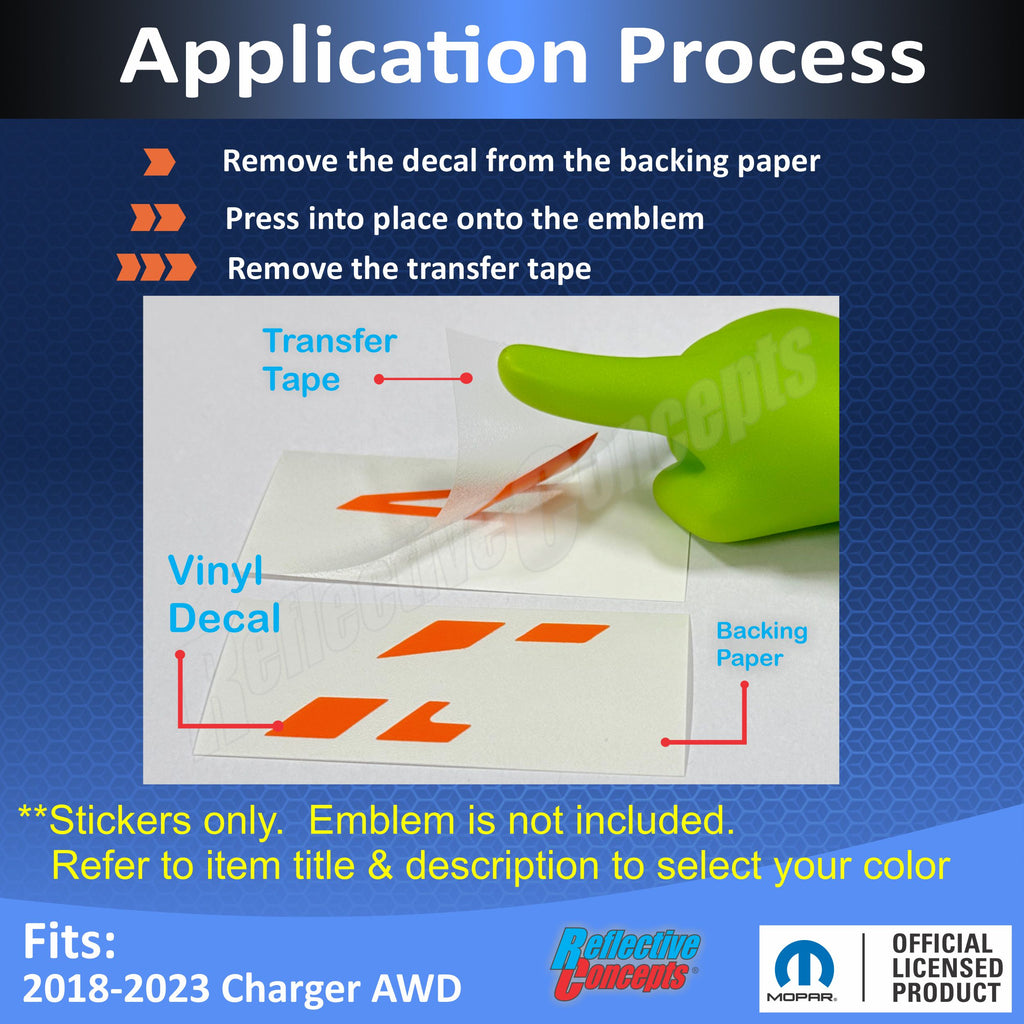 Application Process

Remove the decal from the backing paper

Press into place onto the emblem

Remove the transfer tape

Transfer Tape

Vinyl Decal

Backing Paper

Reflective Concepts

**Stickers only. Emblem is not included.
Refer to item title & description to select your color

Fits:
2018-2023 Charger AWD

Reflective Concepts

MOPAR

OFFICIAL LICENSED PRODUCT